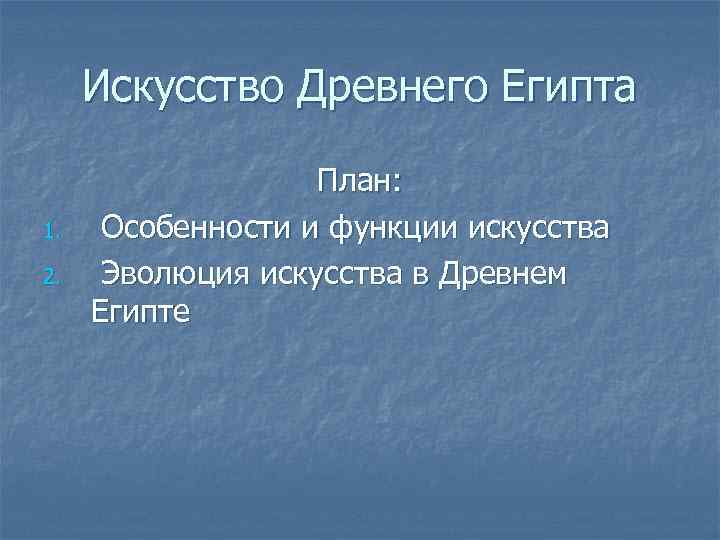 Искусство Древнего Египта

План:

1. Особенности и функции искусства
2. Эволюция искусства в Древнем Египте